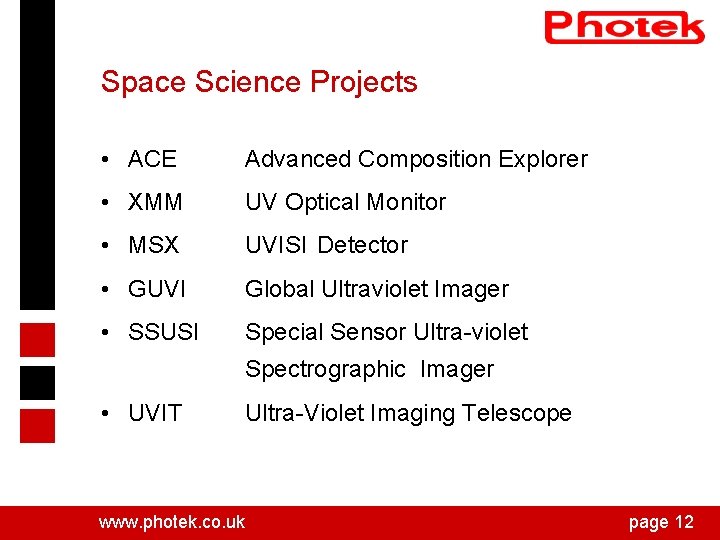 Photek

Space Science Projects

• ACE Advanced Composition Explorer
• XMM UV Optical Monitor
• MSX UVISI Detector
• GUVI Global Ultraviolet Imager
• SSUSI Special Sensor Ultra-violet Spectrographic Imager
• UVIT Ultra-Violet Imaging Telescope

www.photek.co.uk

page 12